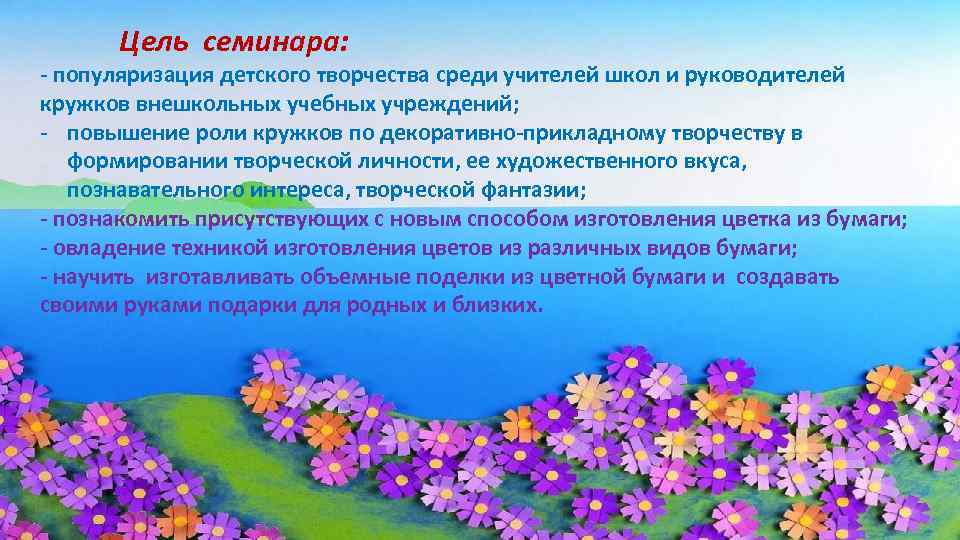 Цель семинара:

- популяризация детского творчества среди учителей школ и руководителей кружков внешкольных учебных учреждений;

- повышение роли кружков по декоративно-прикладному творчеству в формировании творческой личности, ее художественного вкуса, познавательного интереса, творческой фантазии;

- познакомить присутствующих с новым способом изготовления цветка из бумаги;

- овладение техникой изготовления цветов из различных видов бумаги;

- научить изготавливать объемные поделки из цветной бумаги и создавать своими руками подарки для родных и близких.